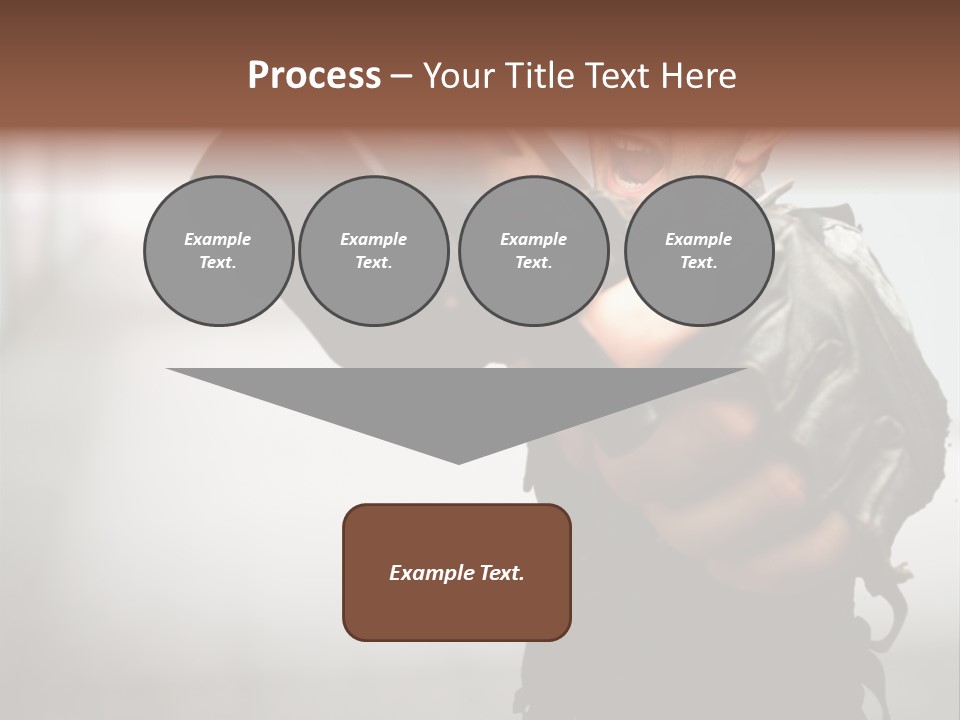 Process – Your Title Text Here

Example Text.

Example Text.

Example Text.

Example Text.

Example Text.